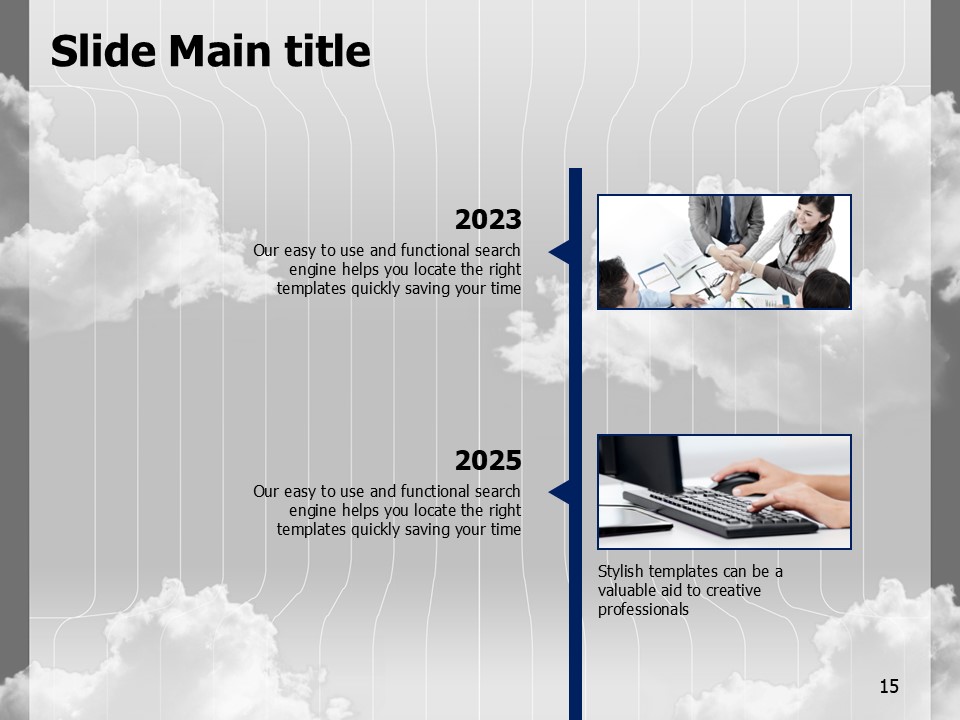 Slide Main title

2023

Our easy to use and functional search engine helps you locate the right templates quickly saving your time

2025

Our easy to use and functional search engine helps you locate the right templates quickly saving your time

Stylish templates can be a valuable aid to creative professionals

15